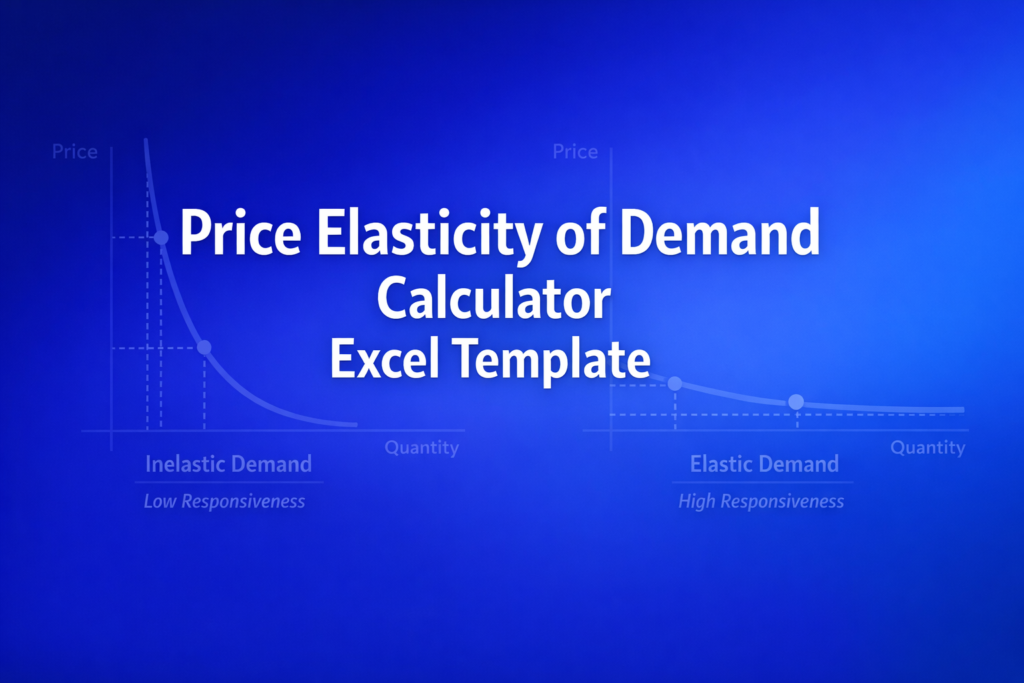 Price Elasticity of Demand Calculator Excel Template

Price

Quantity

Inelastic Demand

Low Responsiveness

Price

Quantity

Elastic Demand

High Responsiveness